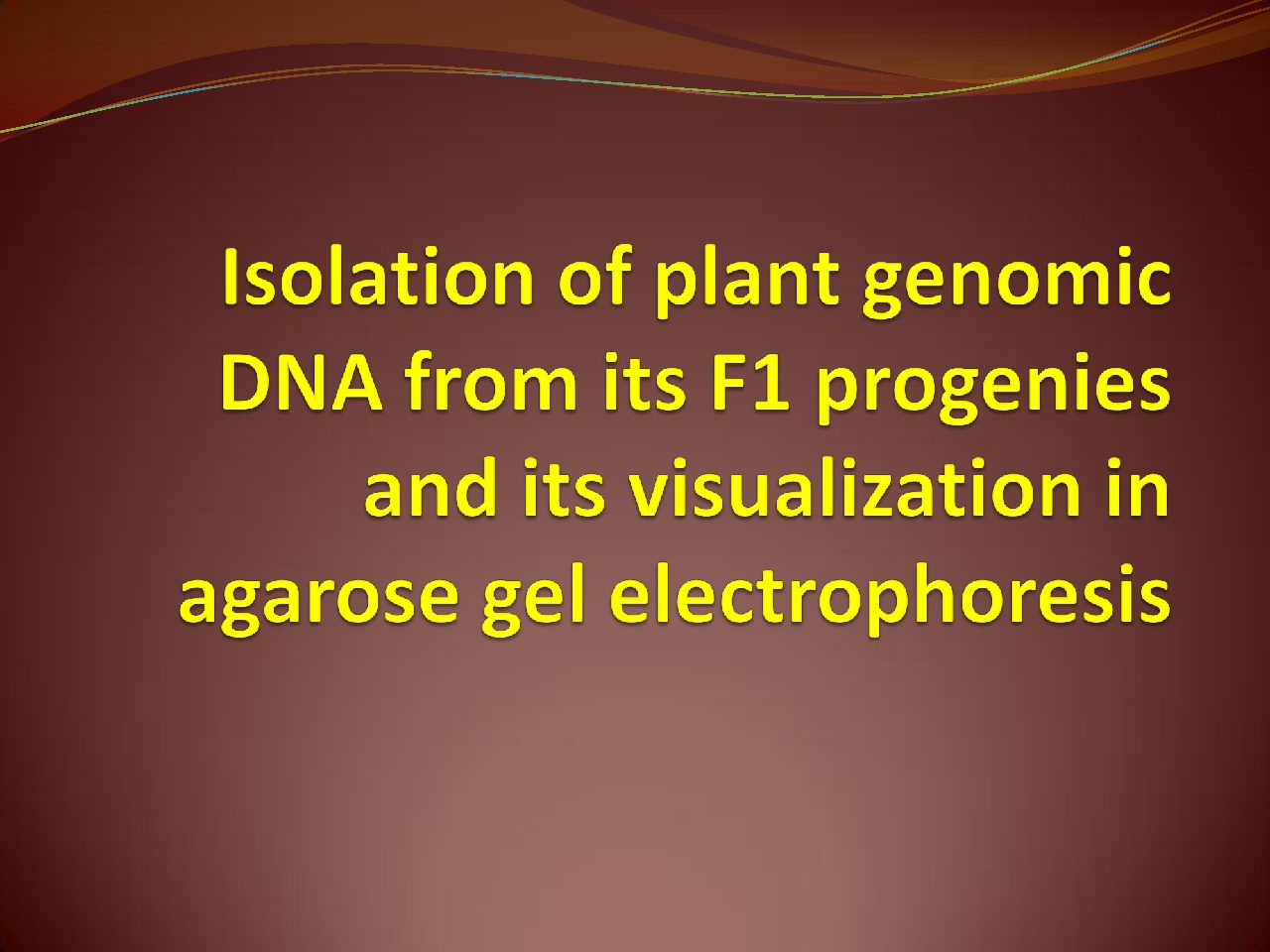 Isolation of plant genomic DNA from its F1 progenies and its visualization in agarose gel electrophoresis